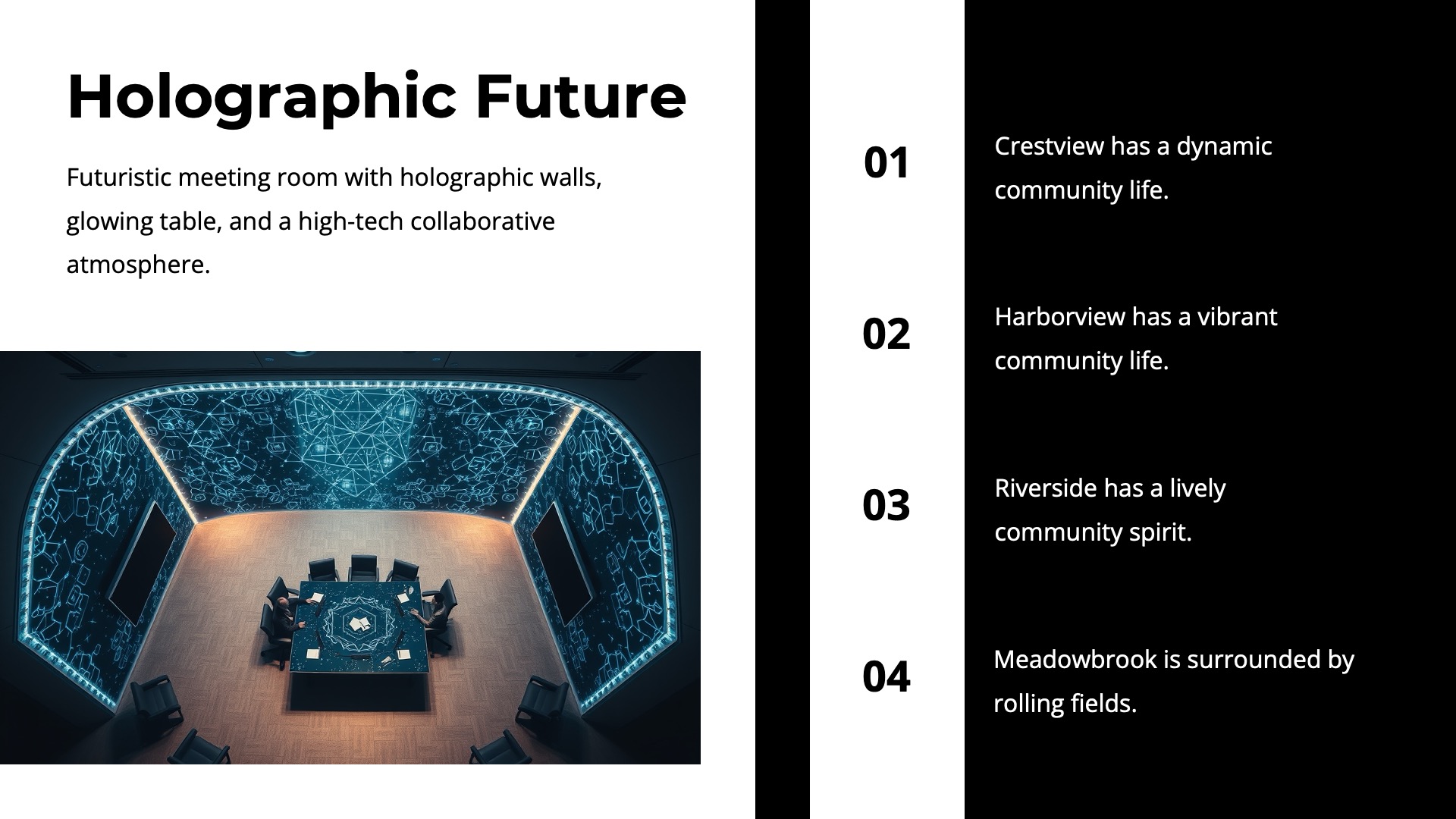 Holographic Future

Futuristic meeting room with holographic walls, glowing table, and a high-tech collaborative atmosphere.

01

Crestview has a dynamic community life.

02

Harborview has a vibrant community life.

03

Riverside has a lively community spirit.

04

Meadowbrook is surrounded by rolling fields.